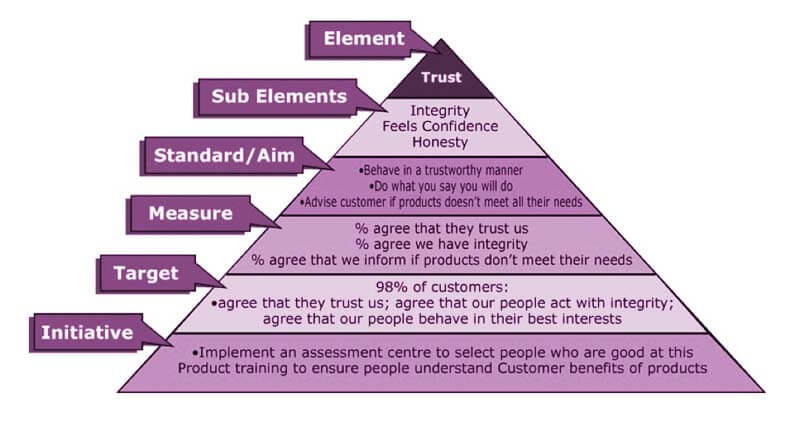 Element

Trust

Sub Elements

Integrity
Feels Confidence
Honesty

Standard/Aim

•Behave in a trustworthy manner
•Do what you say you will do
•Advise customer if products doesn't meet all their needs

Measure

% agree that they trust us
% agree we have integrity
% agree that we inform if products don't meet their needs

Target

98% of customers:
•agree that they trust us; agree that our people act with integrity; agree that our people behave in their best interests

Initiative

•Implement an assessment centre to select people who are good at this
Product training to ensure people understand Customer benefits of products